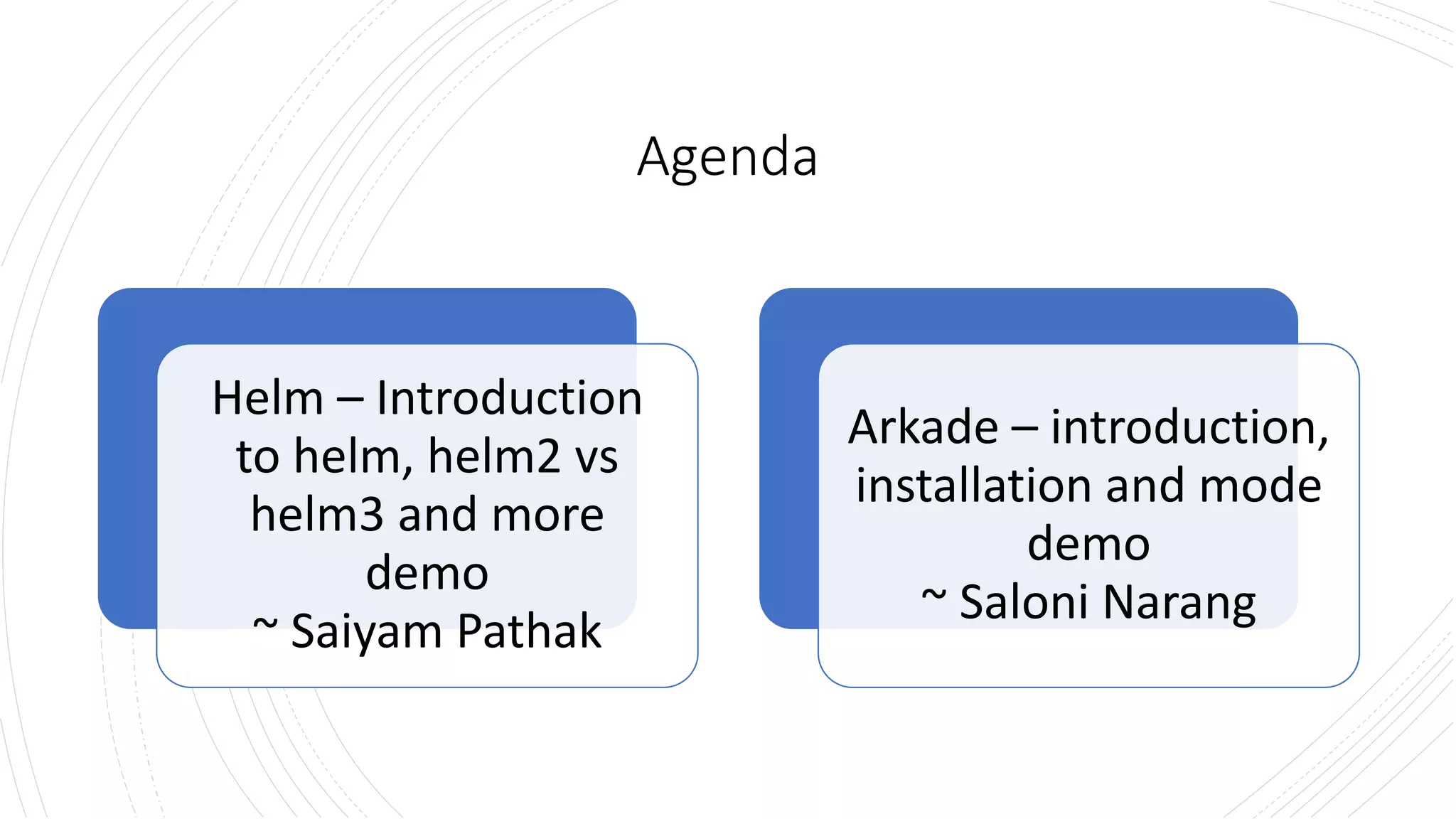 Agenda

Helm – Introduction to helm, helm2 vs helm3 and more demo
~ Saiyam Pathak

Arkade – introduction, installation and mode demo
~ Saloni Narang